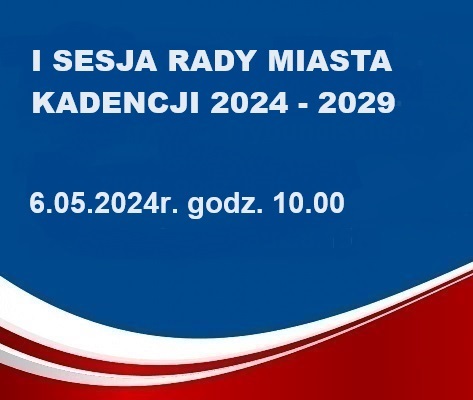 I SESJA RADY MIASTA
KADENCJI 2024 - 2029

6.05.2024r. godz. 10.00